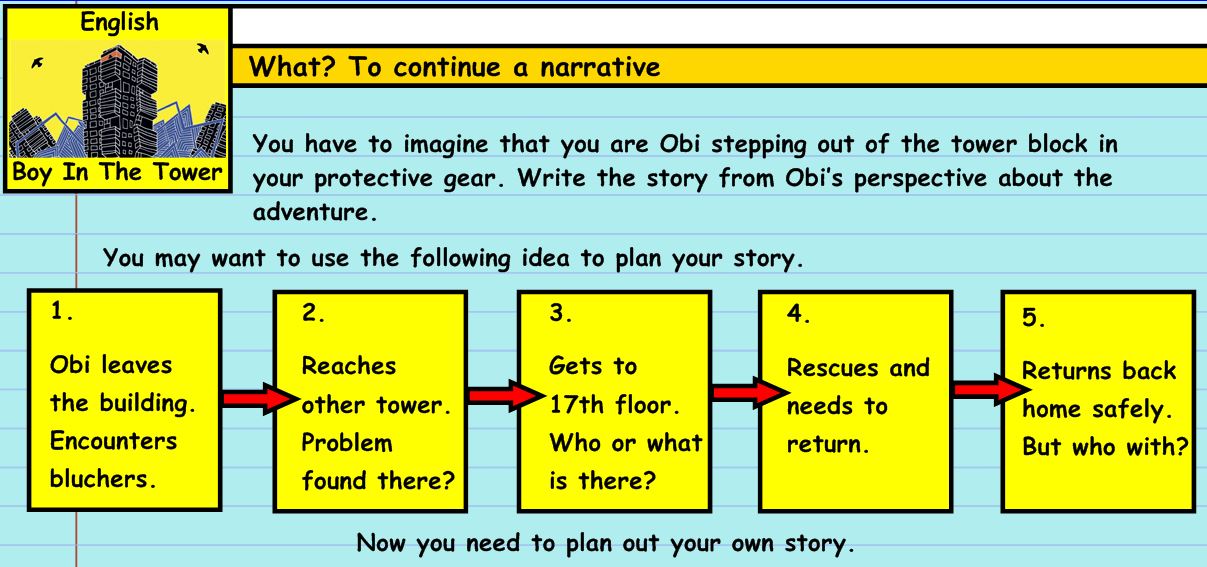 English

Boy In The Tower

What? To continue a narrative

You have to imagine that you are Obi stepping out of the tower block in your protective gear. Write the story from Obi's perspective about the adventure.

You may want to use the following idea to plan your story.

1.
Obi leaves the building. Encounters bluchers.

2.
Reaches other tower. Problem found there?

3.
Gets to 17th floor. Who or what is there?

4.
Rescues and needs to return.

5.
Returns back home safely. But who with?

Now you need to plan out your own story.